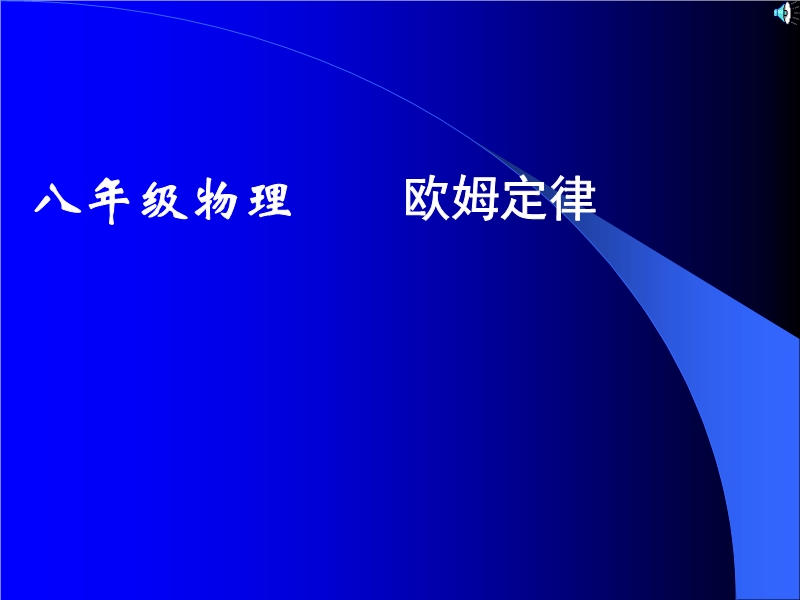 八年级物理　　欧姆定律